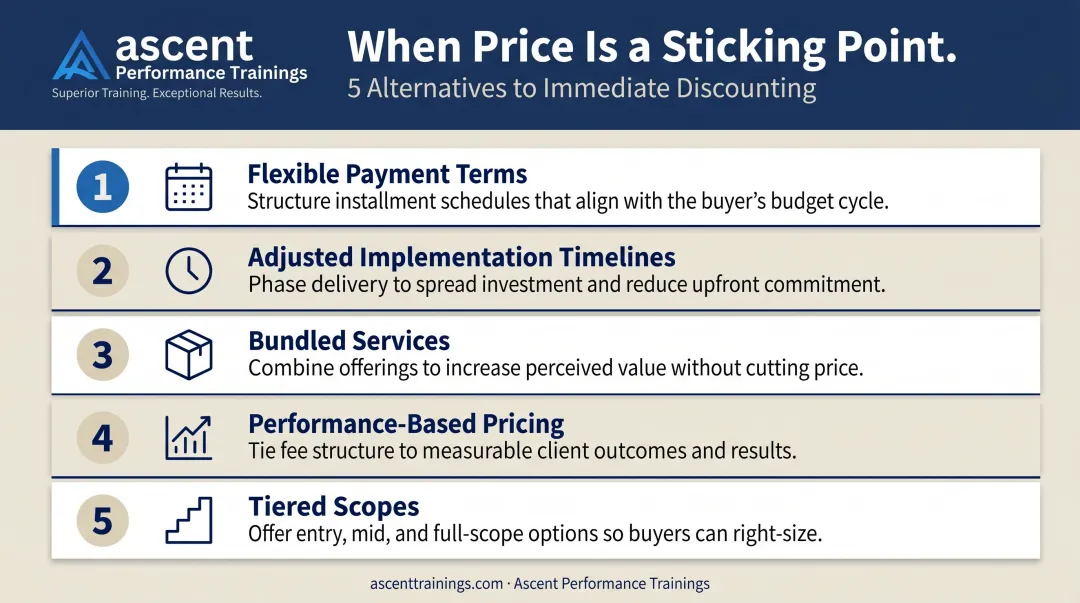 ascent
Performance Trainings
Superior Training. Exceptional Results.

When Price Is a Sticking Point.
5 Alternatives to Immediate Discounting

1
Flexible Payment Terms
Structure installment schedules that align with the buyer's budget cycle.

2
Adjusted Implementation Timelines
Phase delivery to spread investment and reduce upfront commitment.

3
Bundled Services
Combine offerings to increase perceived value without cutting price.

4
Performance-Based Pricing
Tie fee structure to measurable client outcomes and results.

5
Tiered Scopes
Offer entry, mid, and full-scope options so buyers can right-size.

ascenttrainings.com · Ascent Performance Trainings